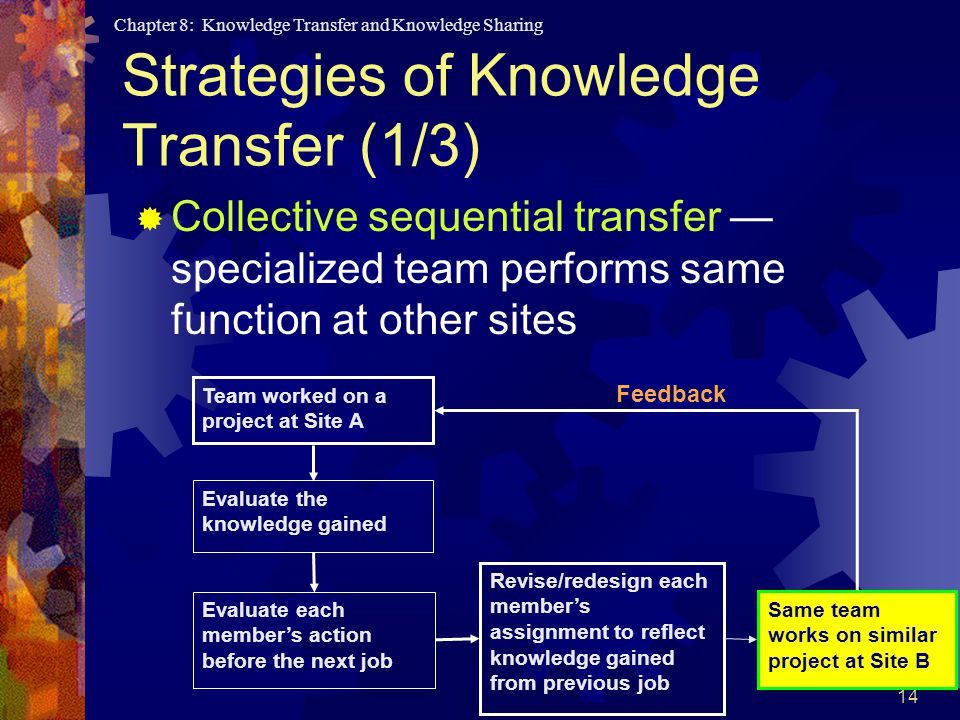 Chapter 8: Knowledge Transfer and Knowledge Sharing

Strategies of Knowledge Transfer (1/3)

Collective sequential transfer — specialized team performs same function at other sites

Team worked on a project at Site A

Feedback

Evaluate the knowledge gained

Evaluate each member's action before the next job

Revise/redesign each member's assignment to reflect knowledge gained from previous job

Same team works on similar project at Site B

14